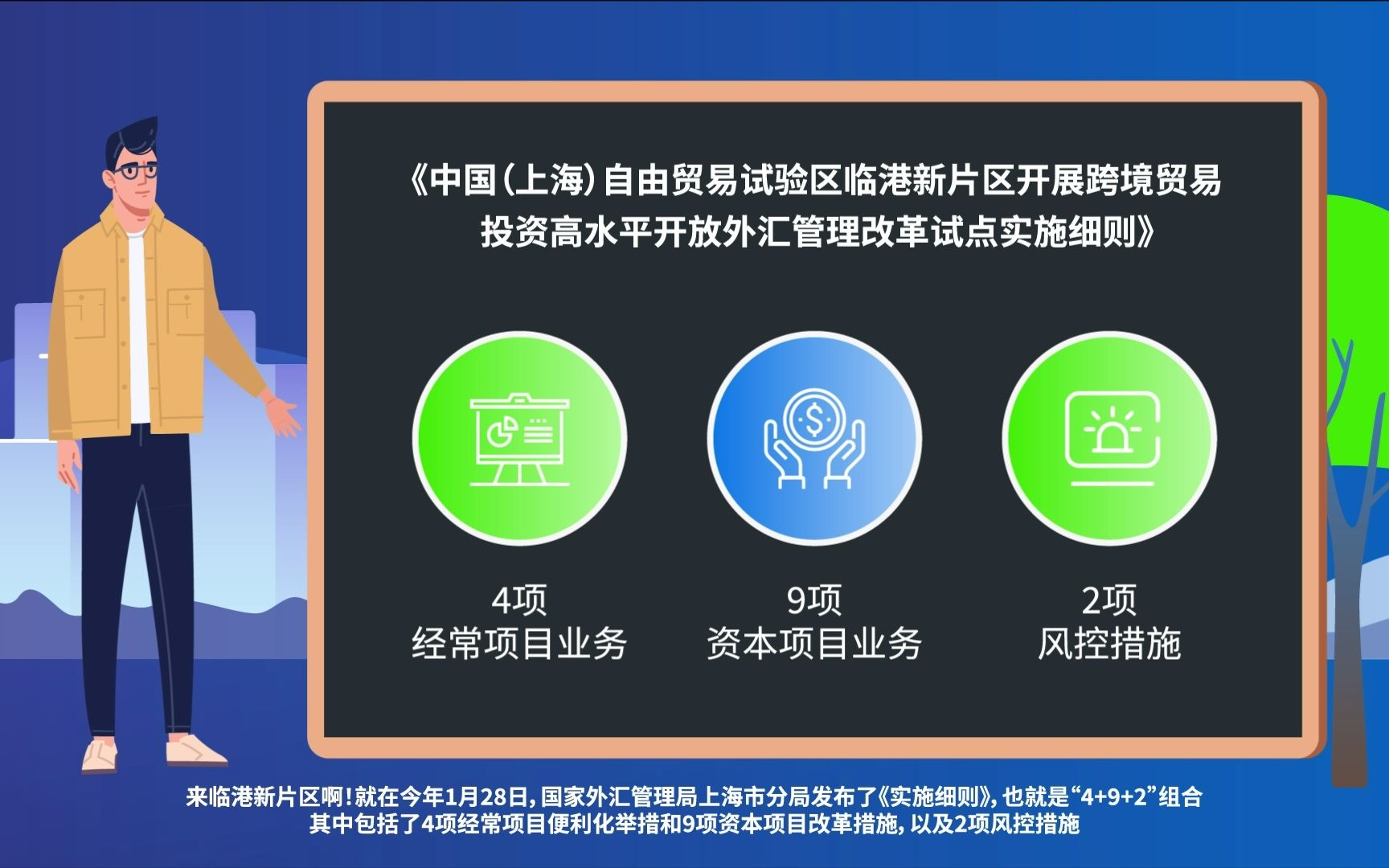 《中国（上海）自由贸易试验区临港新片区开展跨境贸易投资高水平开放外汇管理改革试点实施细则》

4项
经常项目业务

9项
资本项目业务

2项
风控措施

来临港新片区啊！就在今年1月28日，国家外汇管理局上海市分局发布了《实施细则》，也就是“4+9+2”组合
其中包括了4项经常项目便利化举措和9项资本项目改革措施，以及2项风控措施